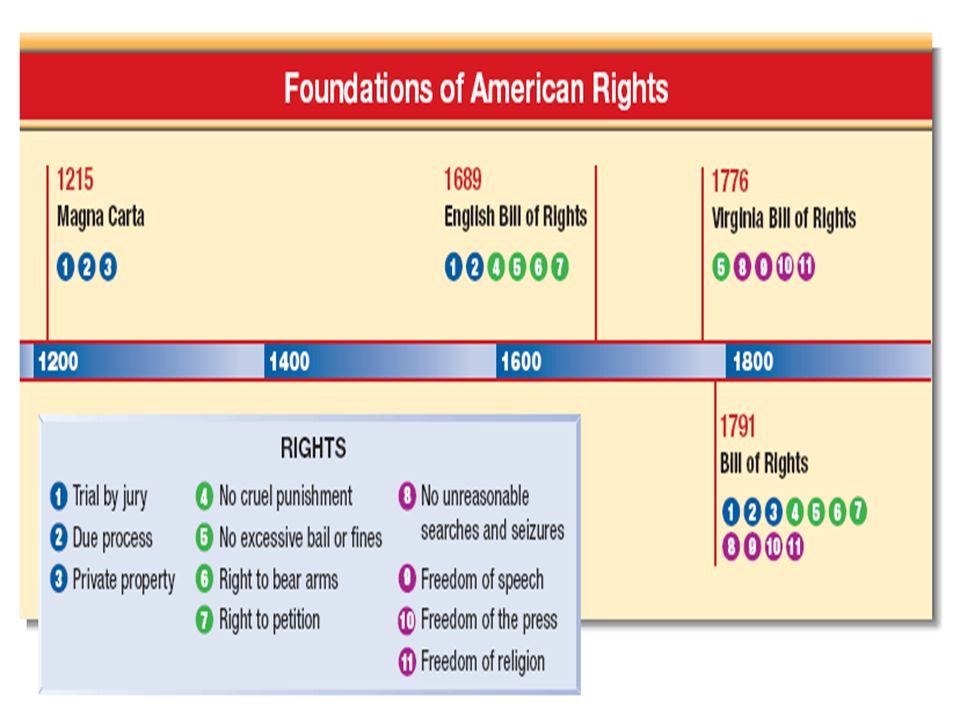 Foundations of American Rights

1215
Magna Carta
1 2 3

1689
English Bill of Rights
1 2 4 5 6 7

1776
Virginia Bill of Rights
5 8 9 10 11

1200 1400 1600 1800

1791
Bill of Rights
1 2 3 4 5 6 7
8 9 10 11

RIGHTS

1 Trial by jury
2 Due process
3 Private property
4 No cruel punishment
5 No excessive bail or fines
6 Right to bear arms
7 Right to petition
8 No unreasonable searches and seizures
9 Freedom of speech
10 Freedom of the press
11 Freedom of religion